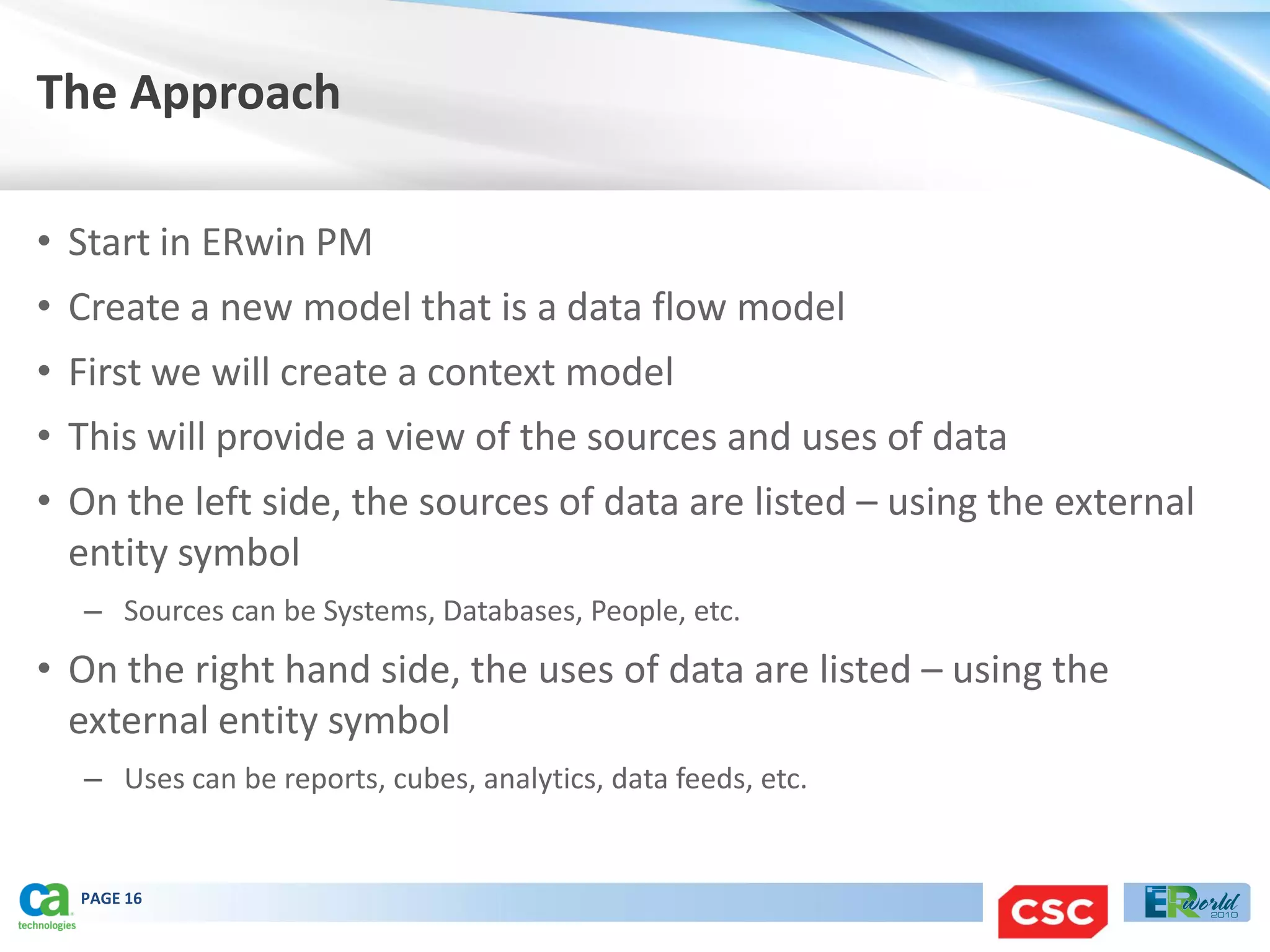 The Approach

• Start in ERwin PM
• Create a new model that is a data flow model
• First we will create a context model
• This will provide a view of the sources and uses of data
• On the left side, the sources of data are listed – using the external entity symbol
 – Sources can be Systems, Databases, People, etc.
• On the right hand side, the uses of data are listed – using the external entity symbol
 – Uses can be reports, cubes, analytics, data feeds, etc.

ca technologies PAGE 16

CSC

ERworld 2010